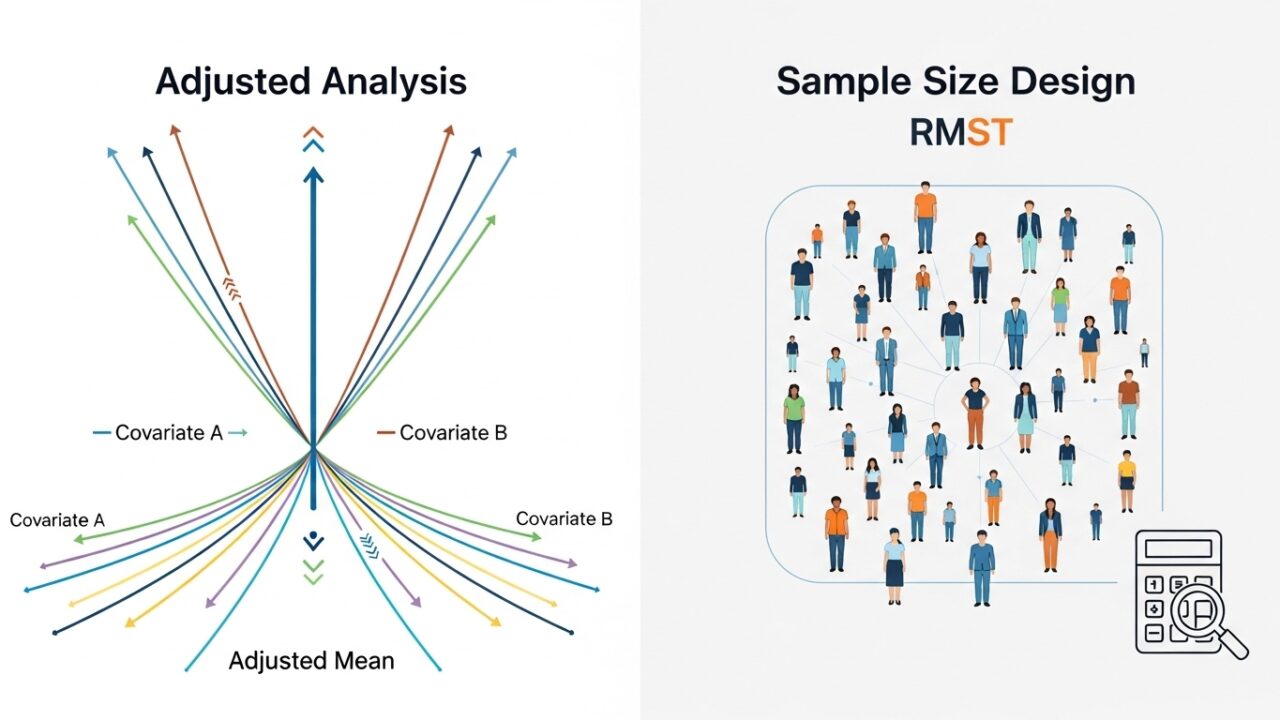 Adjusted Analysis

Covariate A

Covariate B

Covariate A

Covariate B

Adjusted Mean

Sample Size Design

RMST